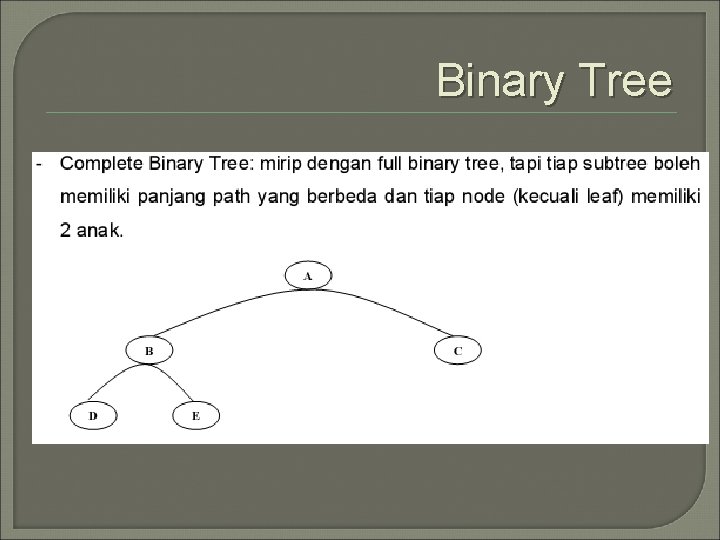 Binary Tree

- Complete Binary Tree: mirip dengan full binary tree, tapi tiap subtree boleh memiliki panjang path yang berbeda dan tiap node (kecuali leaf) memiliki 2 anak.

A

B

C

D

E